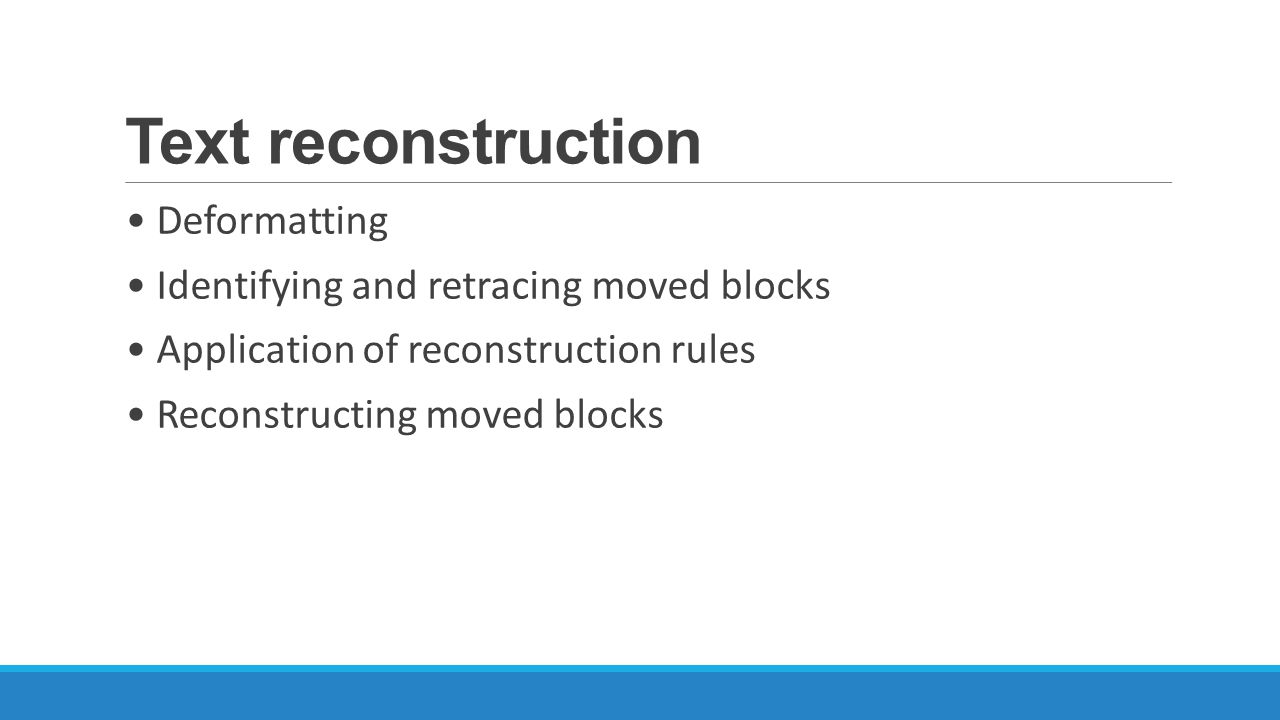 Text reconstruction

• Deformatting

• Identifying and retracing moved blocks

• Application of reconstruction rules

• Reconstructing moved blocks